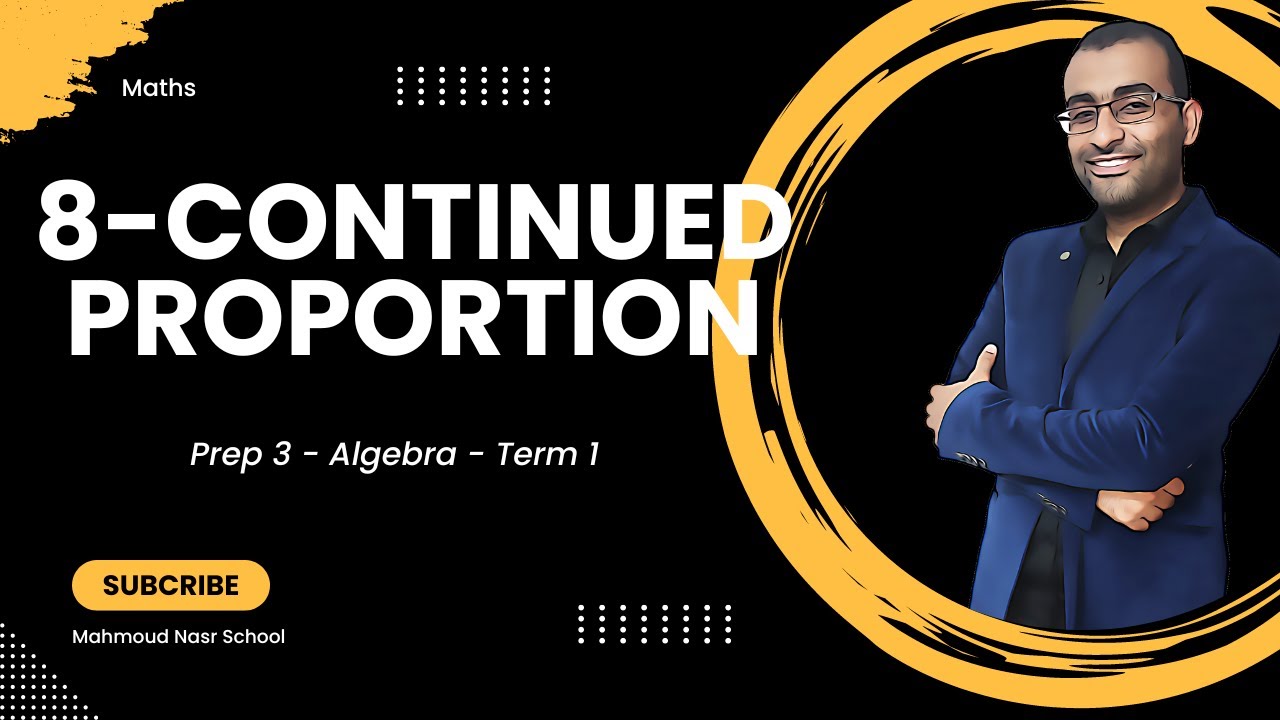 Maths

8-CONTINUED PROPORTION

Prep 3 - Algebra - Term 1

SUBCRIBE

Mahmoud Nasr School